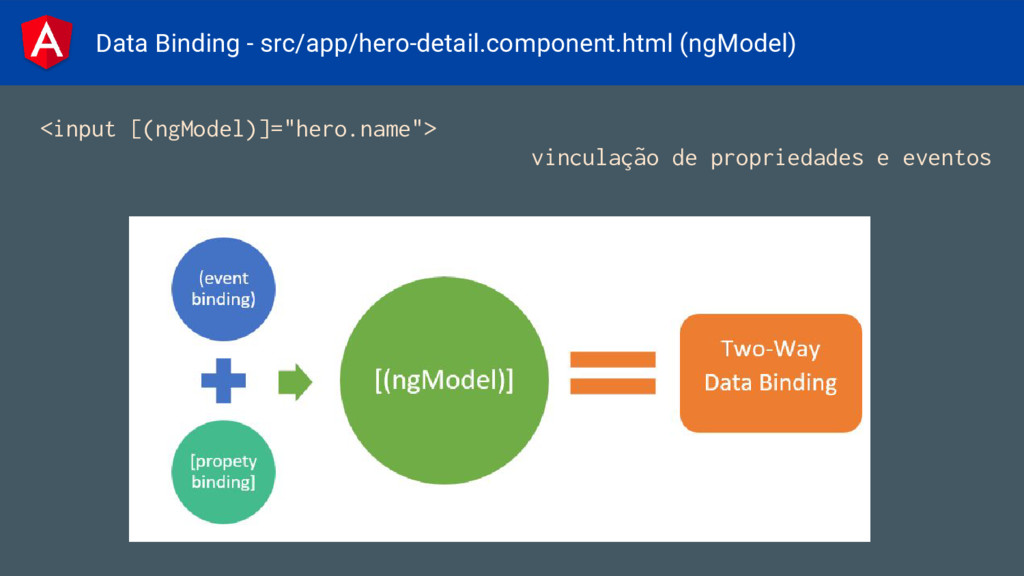 A

Data Binding - src/app/hero-detail.component.html (ngModel)

<input [(ngModel)]="hero.name">

vinculação de propriedades e eventos

(event binding)

[propety binding]

[(ngModel)]

Two-Way Data Binding